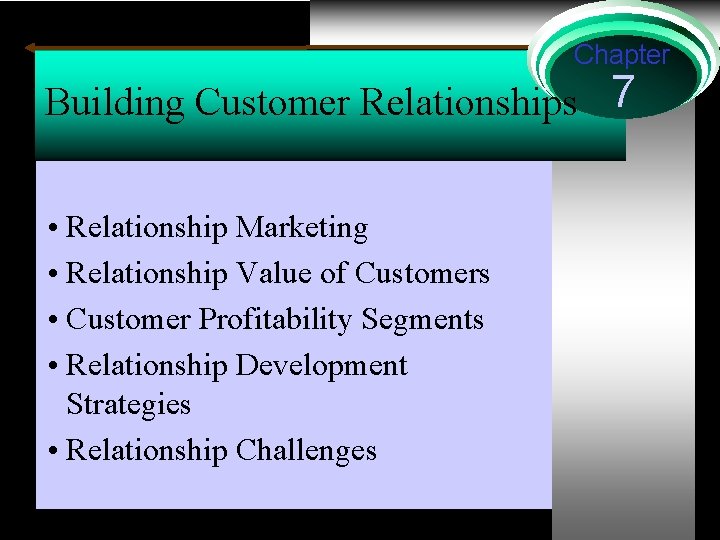 Chapter
7

Building Customer Relationships

• Relationship Marketing
• Relationship Value of Customers
• Customer Profitability Segments
• Relationship Development Strategies
• Relationship Challenges